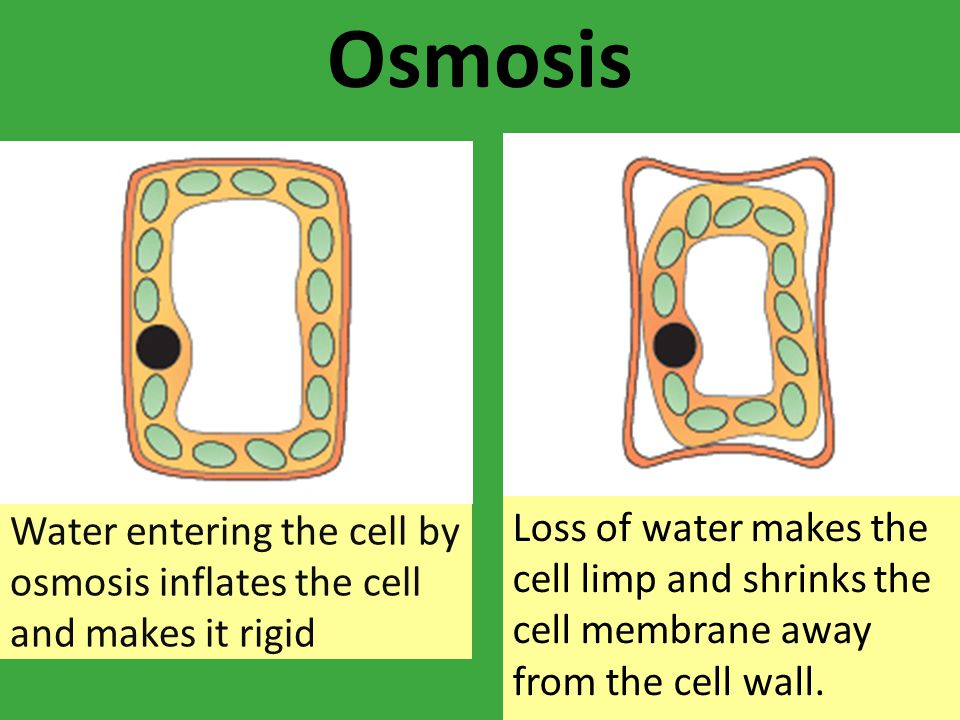 Osmosis

Water entering the cell by osmosis inflates the cell and makes it rigid

Loss of water makes the cell limp and shrinks the cell membrane away from the cell wall.